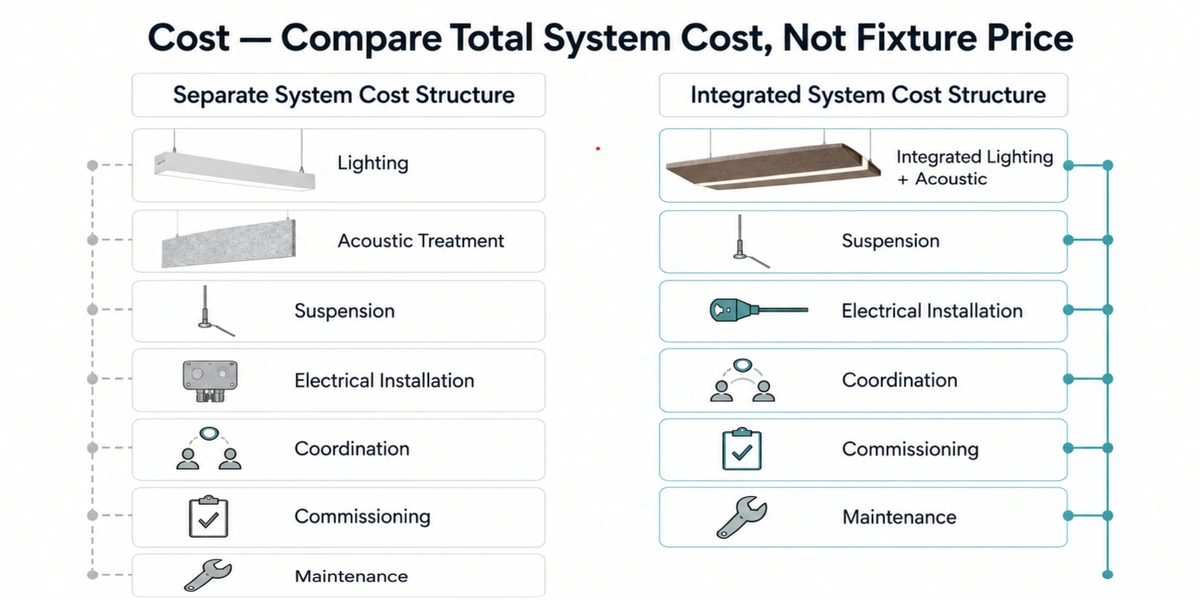 Cost — Compare Total System Cost, Not Fixture Price

Separate System Cost Structure

Lighting

Acoustic Treatment

Suspension

Electrical Installation

Coordination

Commissioning

Maintenance

Integrated System Cost Structure

Integrated Lighting + Acoustic

Suspension

Electrical Installation

Coordination

Commissioning

Maintenance